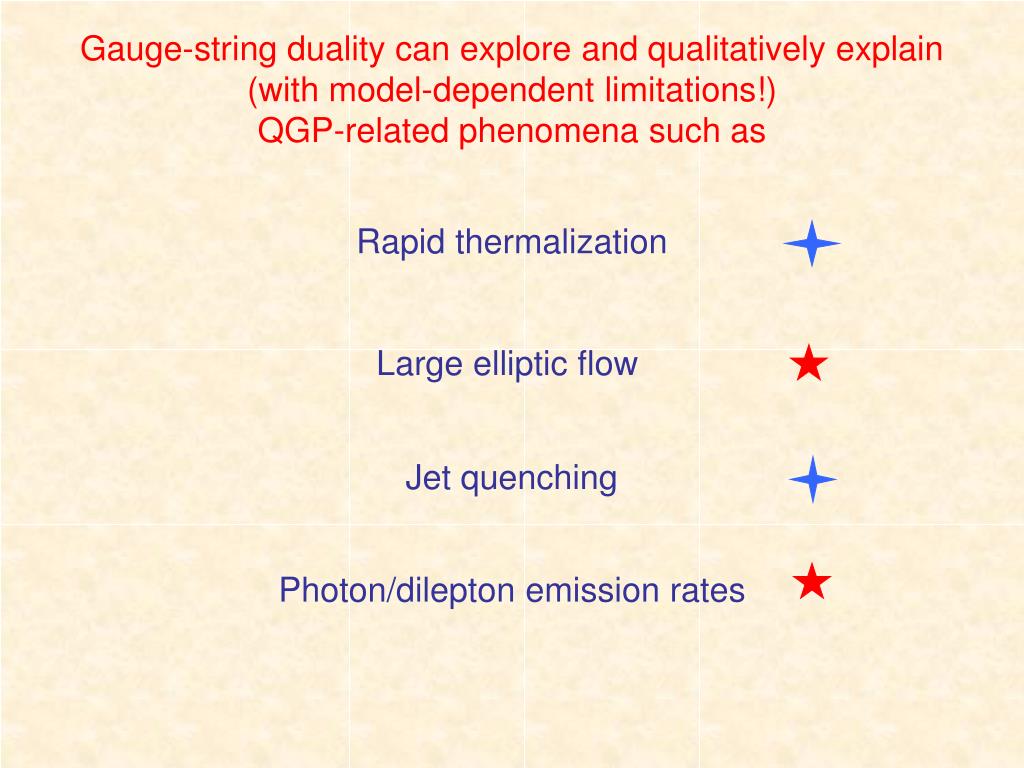 Gauge-string duality can explore and qualitatively explain (with model-dependent limitations!) QGP-related phenomena such as

Rapid thermalization

Large elliptic flow

Jet quenching

Photon/dilepton emission rates